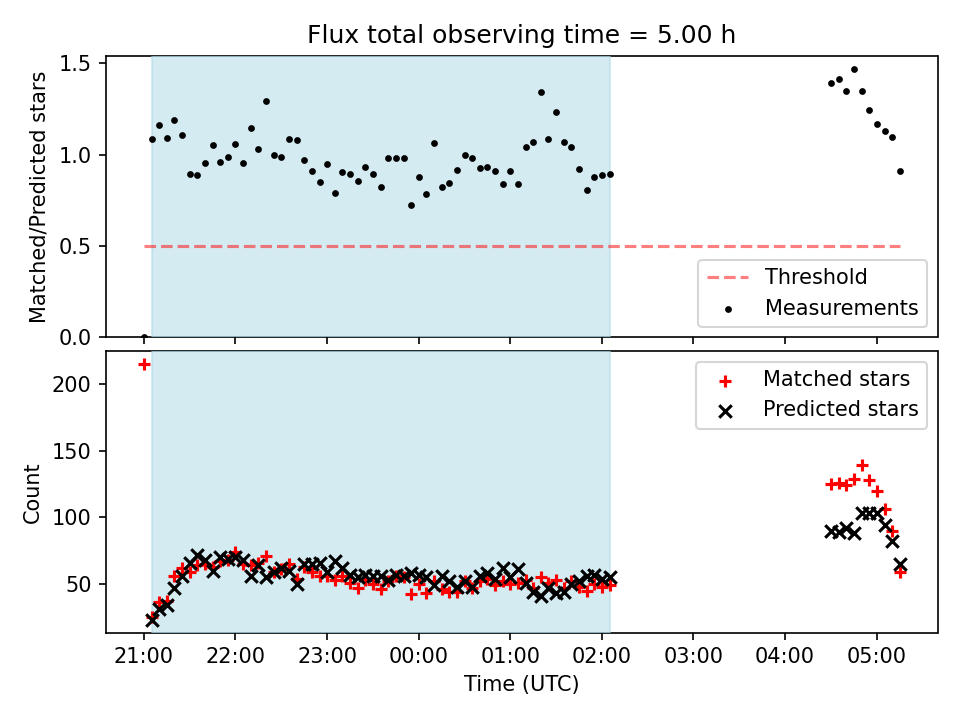 Flux total observing time = 5.00 h

Matched/Predicted stars

1.5
1.0
0.5
0.0

Threshold
Measurements

Count

200
150
100
50

Matched stars
Predicted stars

21:00
22:00
23:00
00:00
01:00
02:00
03:00
04:00
05:00

Time (UTC)